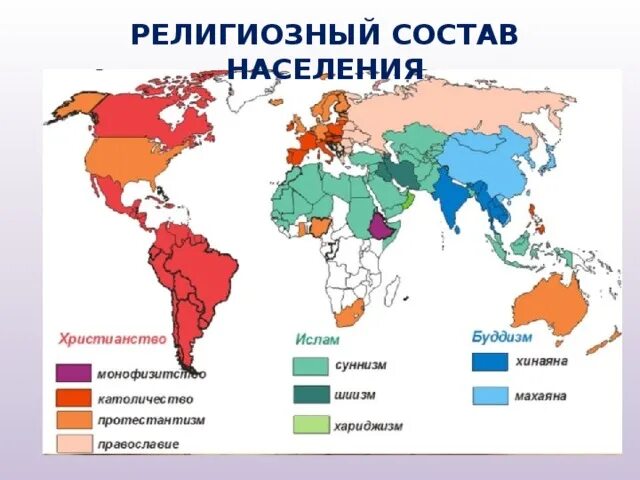 РЕЛИГИОЗНЫЙ СОСТАВ НАСЕЛЕНИЯ

Христианство

монофизитство

католичество

протестантизм

православие

Ислам

суннизм

шиизм

хариджизм

Буддизм

хинаяна

махаяна